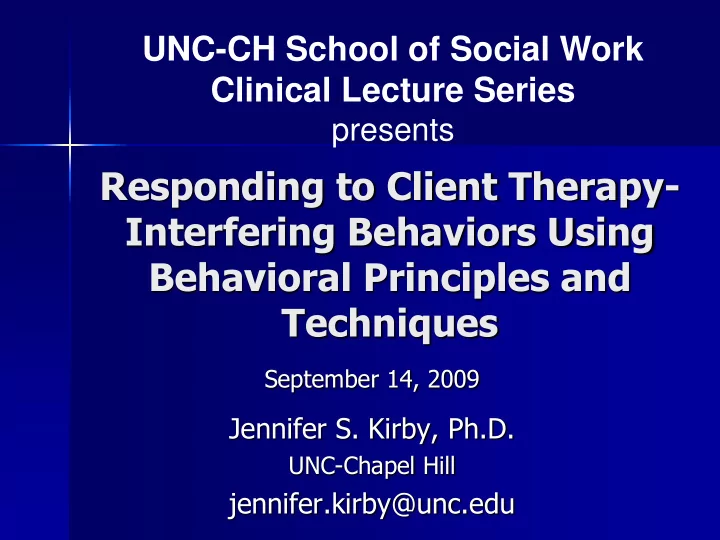 UNC-CH School of Social Work Clinical Lecture Series
presents

Responding to Client Therapy-Interfering Behaviors Using Behavioral Principles and Techniques

September 14, 2009

Jennifer S. Kirby, Ph.D.
UNC-Chapel Hill
jennifer.kirby@unc.edu